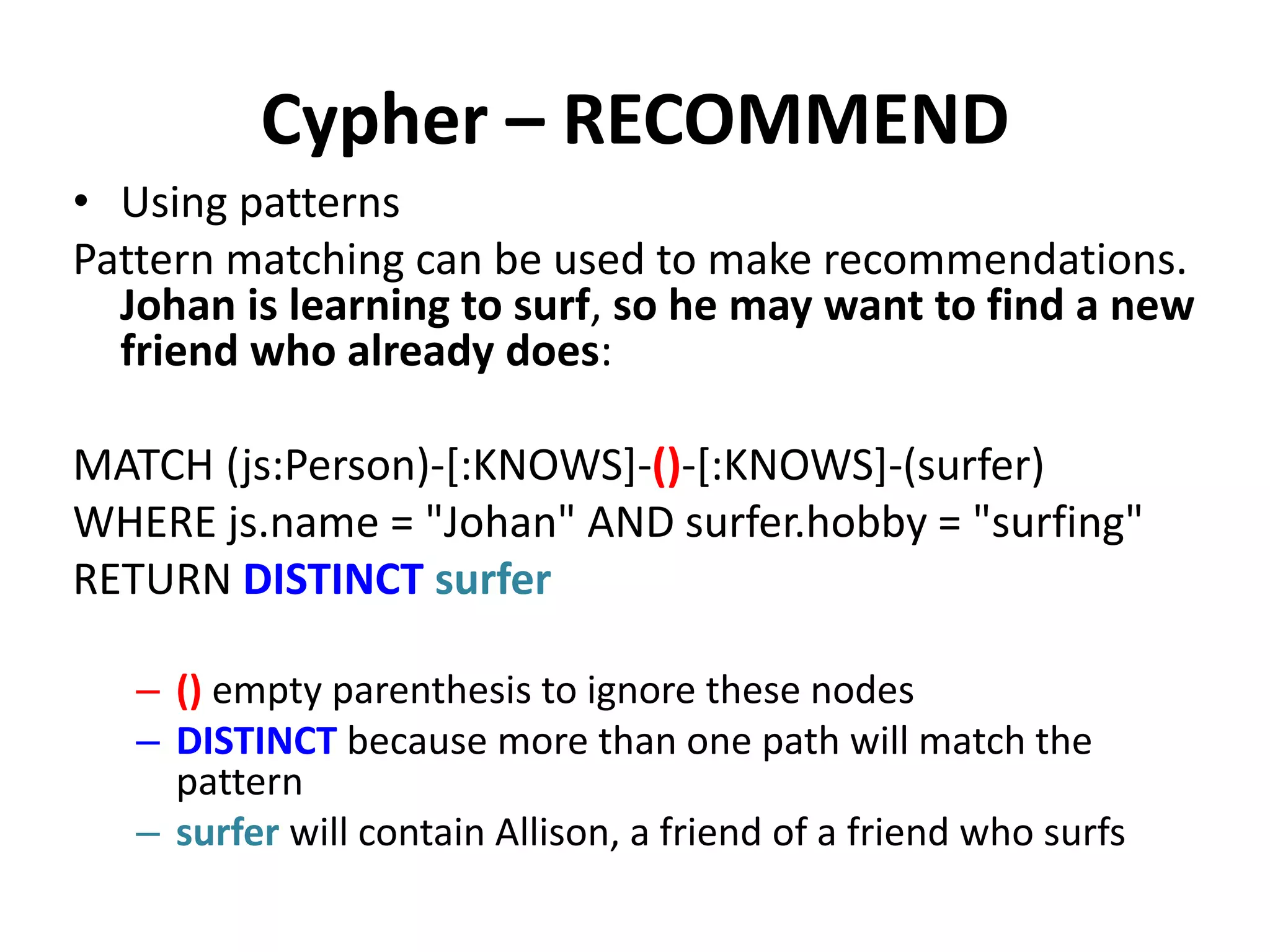 Cypher – RECOMMEND

• Using patterns

Pattern matching can be used to make recommendations. Johan is learning to surf, so he may want to find a new friend who already does:

MATCH (js:Person)-[:KNOWS]-()-[:KNOWS]-(surfer)
WHERE js.name = "Johan" AND surfer.hobby = "surfing"
RETURN DISTINCT surfer

– () empty parenthesis to ignore these nodes
– DISTINCT because more than one path will match the pattern
– surfer will contain Allison, a friend of a friend who surfs